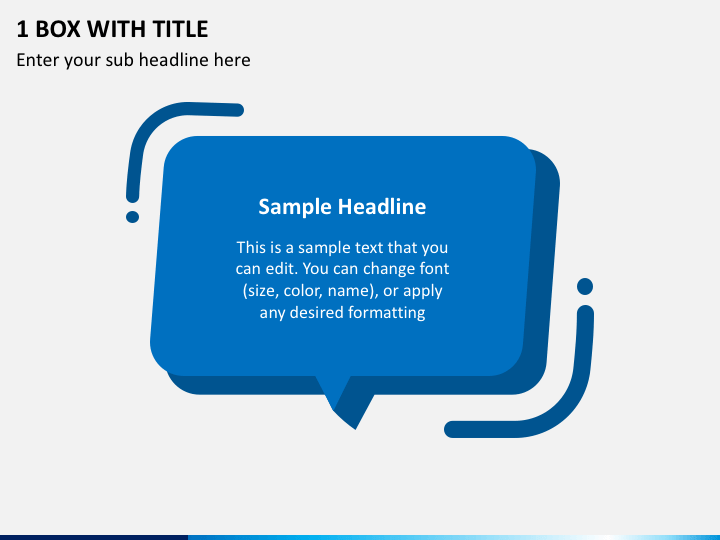 1 BOX WITH TITLE

Enter your sub headline here

Sample Headline

This is a sample text that you can edit. You can change font (size, color, name), or apply any desired formatting